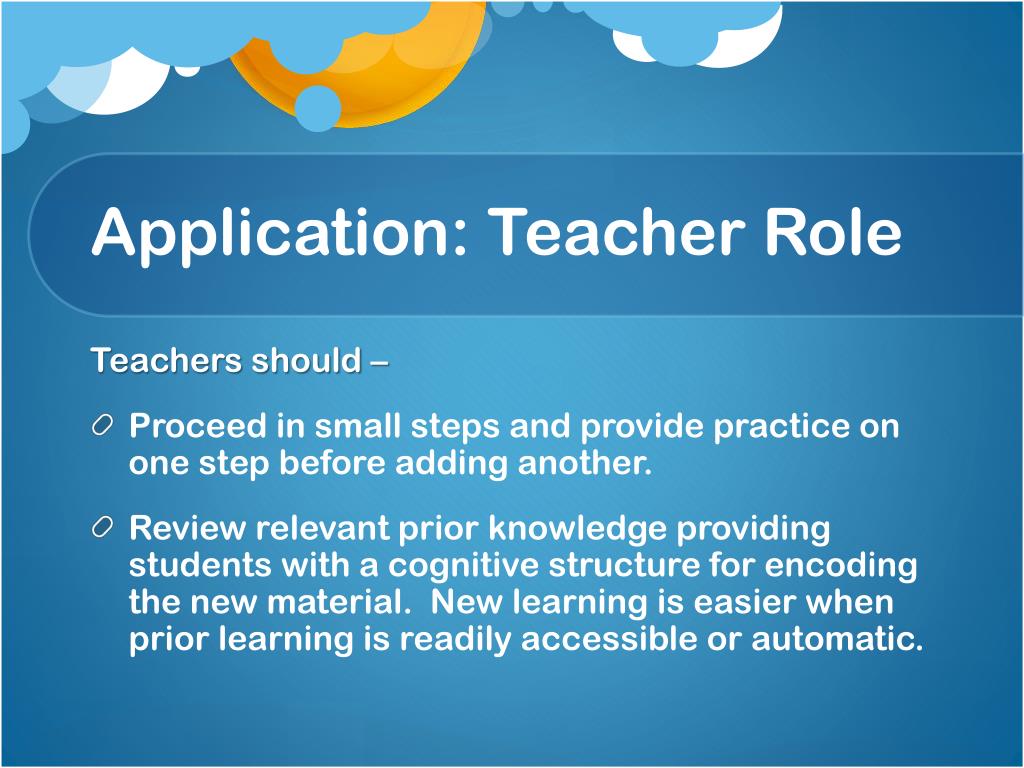 Application: Teacher Role

Teachers should –

Proceed in small steps and provide practice on one step before adding another.

Review relevant prior knowledge providing students with a cognitive structure for encoding the new material.  New learning is easier when prior learning is readily accessible or automatic.